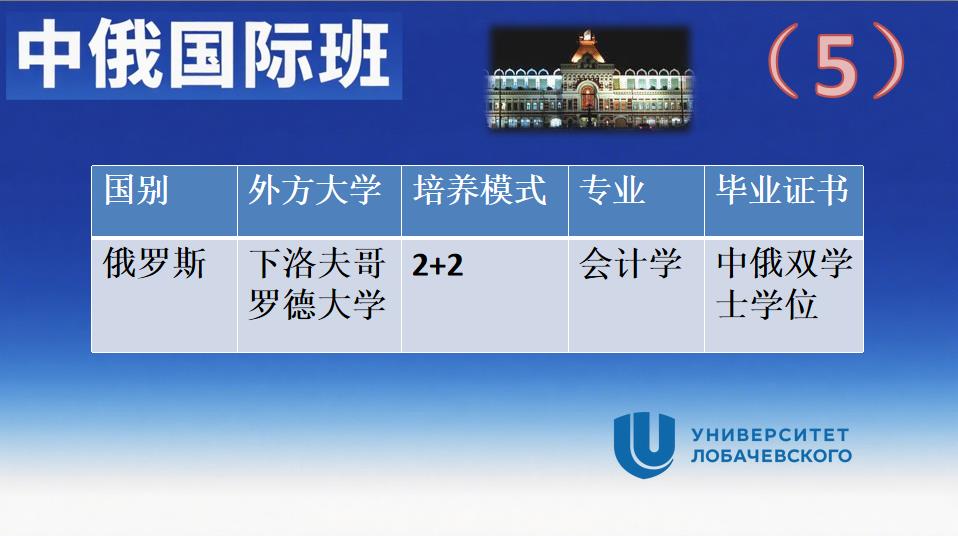 中俄国际班

（5）

| 国别 | 外方大学 | 培养模式 | 专业 | 毕业证书 |
|---|---|---|---|---|
| 俄罗斯 | 下洛夫哥罗德大学 | 2+2 | 会计学 | 中俄双学士学位 |

УНИВЕРСИТЕТ ЛОБАЧЕВСКОГО